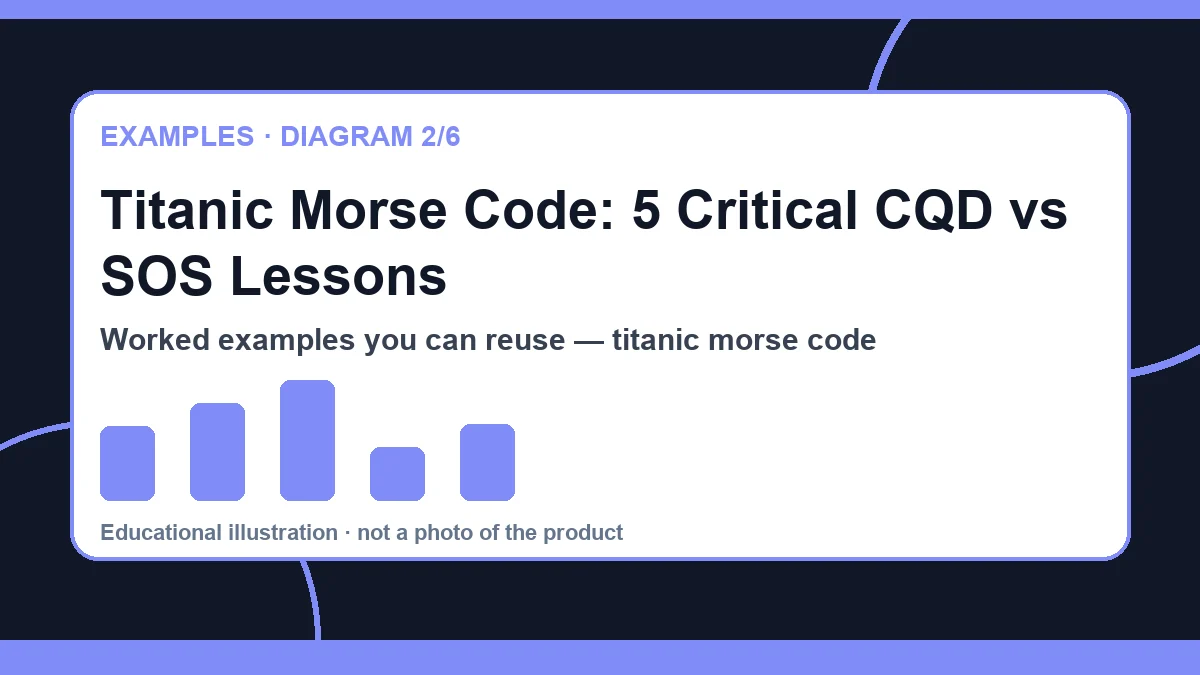 EXAMPLES · DIAGRAM 2/6

Titanic Morse Code: 5 Critical CQD vs SOS Lessons

Worked examples you can reuse — titanic morse code

Educational illustration · not a photo of the product